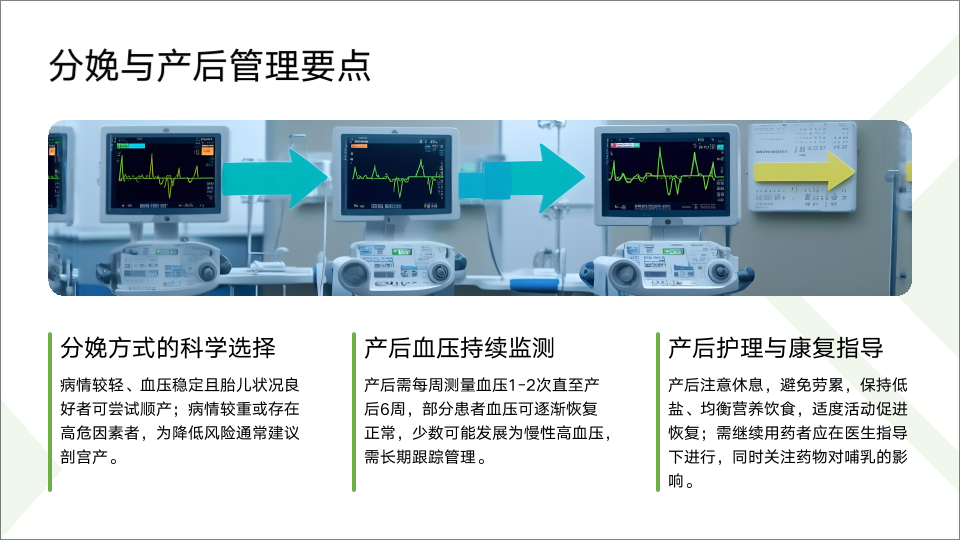 分娩与产后管理要点

分娩方式的科学选择

病情较轻、血压稳定且胎儿状况良好者可尝试顺产；病情较重或存在高危因素者，为降低风险通常建议剖宫产。

产后血压持续监测

产后需每周测量血压1-2次直至产后6周，部分患者血压可逐渐恢复正常，少数可能发展为慢性高血压，需长期跟踪管理。

产后护理与康复指导

产后注意休息，避免劳累，保持低盐、均衡营养饮食，适度活动促进恢复；需继续用药者应在医生指导下进行，同时关注药物对哺乳的影响。